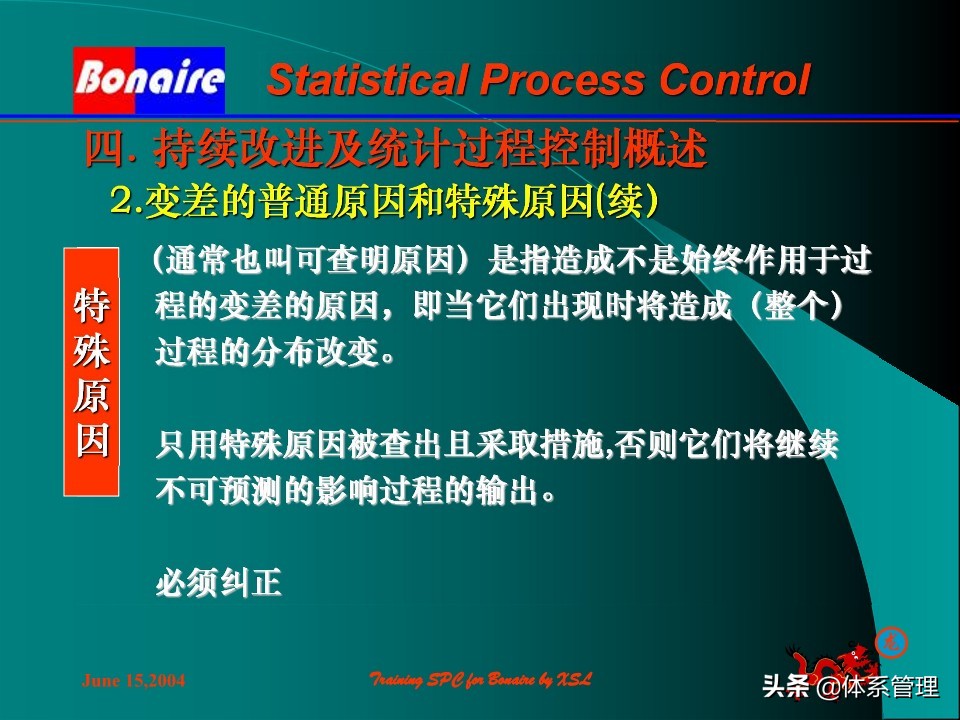 Bonaire

Statistical Process Control

四. 持续改进及统计过程控制概述

2.变差的普通原因和特殊原因(续)

特殊原因

(通常也叫可查明原因）是指造成不是始终作用于过程的变差的原因，即当它们出现时将造成（整个）过程的分布改变。

只用特殊原因被查出且采取措施,否则它们将继续不可预测的影响过程的输出。

必须纠正

June 15,2004

Training SPC for Bonaire by XSL

头条 @体系管理